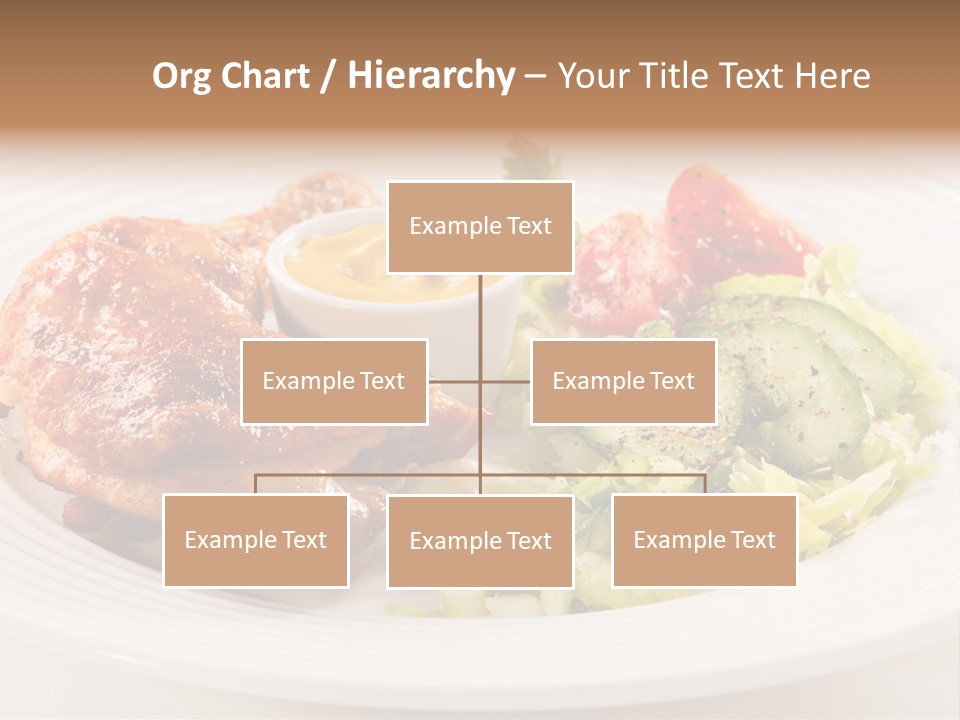 Org Chart / Hierarchy – Your Title Text Here

Example Text

Example Text

Example Text

Example Text

Example Text

Example Text